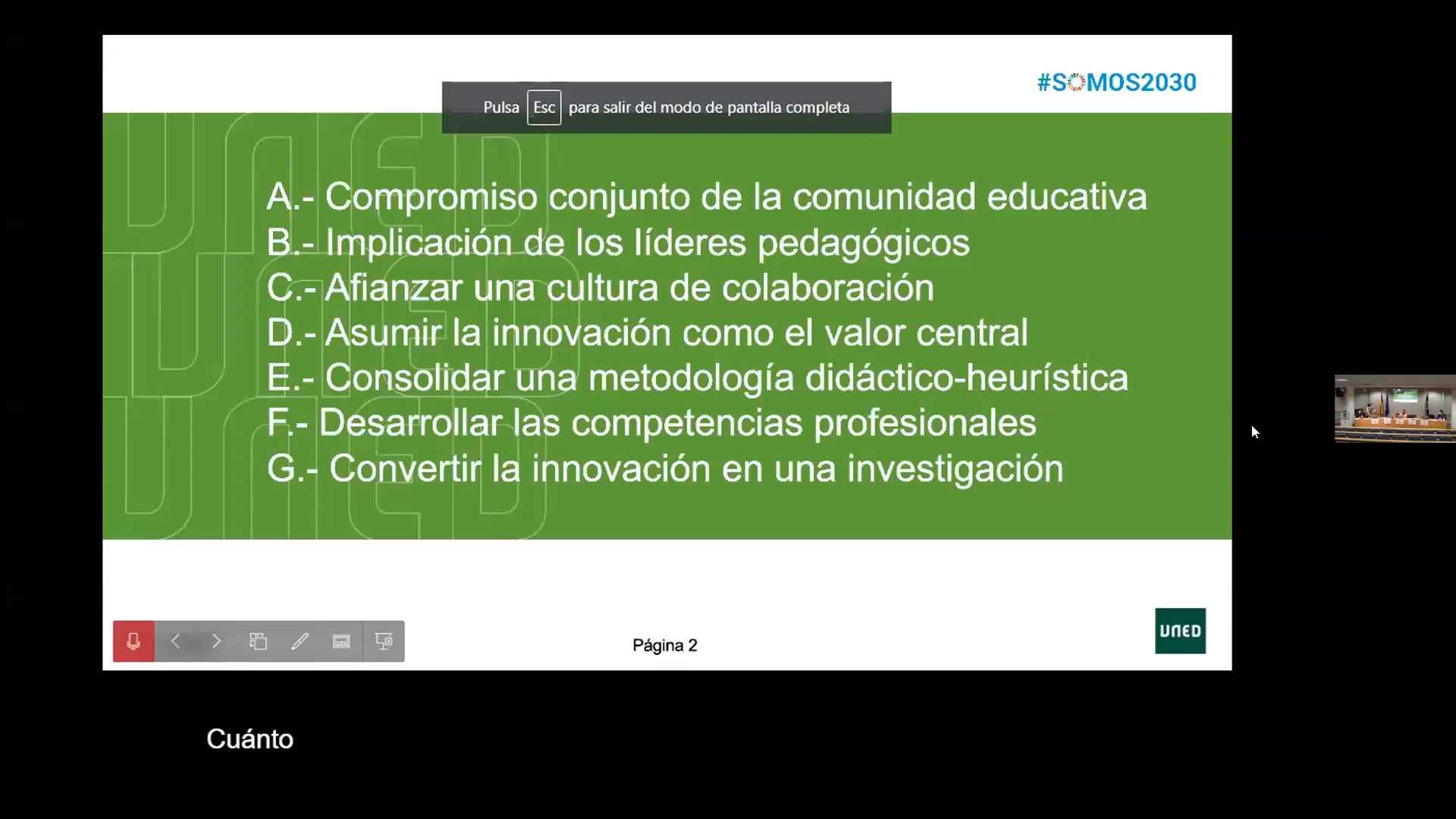 #SOMOS2030

Pulsa Esc para salir del modo de pantalla completa

A.- Compromiso conjunto de la comunidad educativa
B.- Implicación de los líderes pedagógicos
C.- Afianzar una cultura de colaboración
D.- Asumir la innovación como el valor central
E.- Consolidar una metodología didáctico-heurística
F.- Desarrollar las competencias profesionales
G.- Convertir la innovación en una investigación

Página 2

UNED

Cuánto